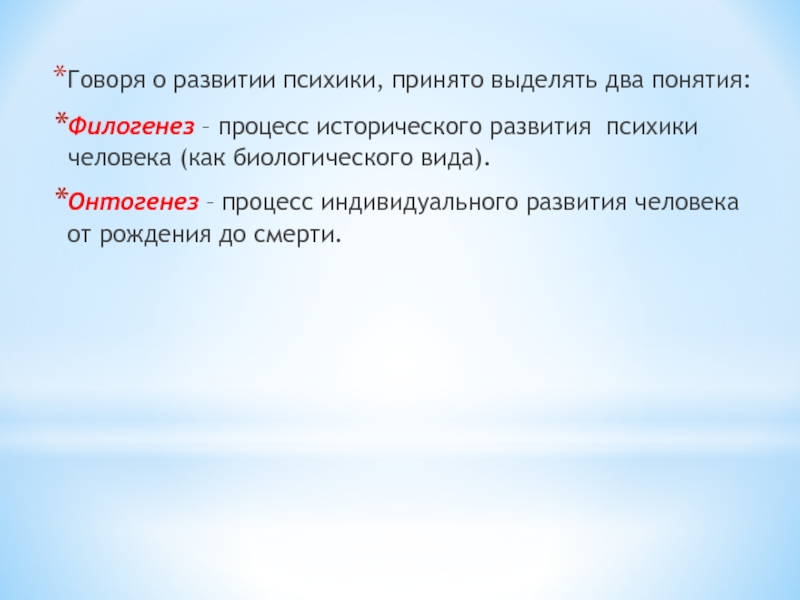 *Говоря о развитии психики, принято выделять два понятия:

*Филогенез – процесс исторического развития психики человека (как биологического вида).

*Онтогенез – процесс индивидуального развития человека от рождения до смерти.